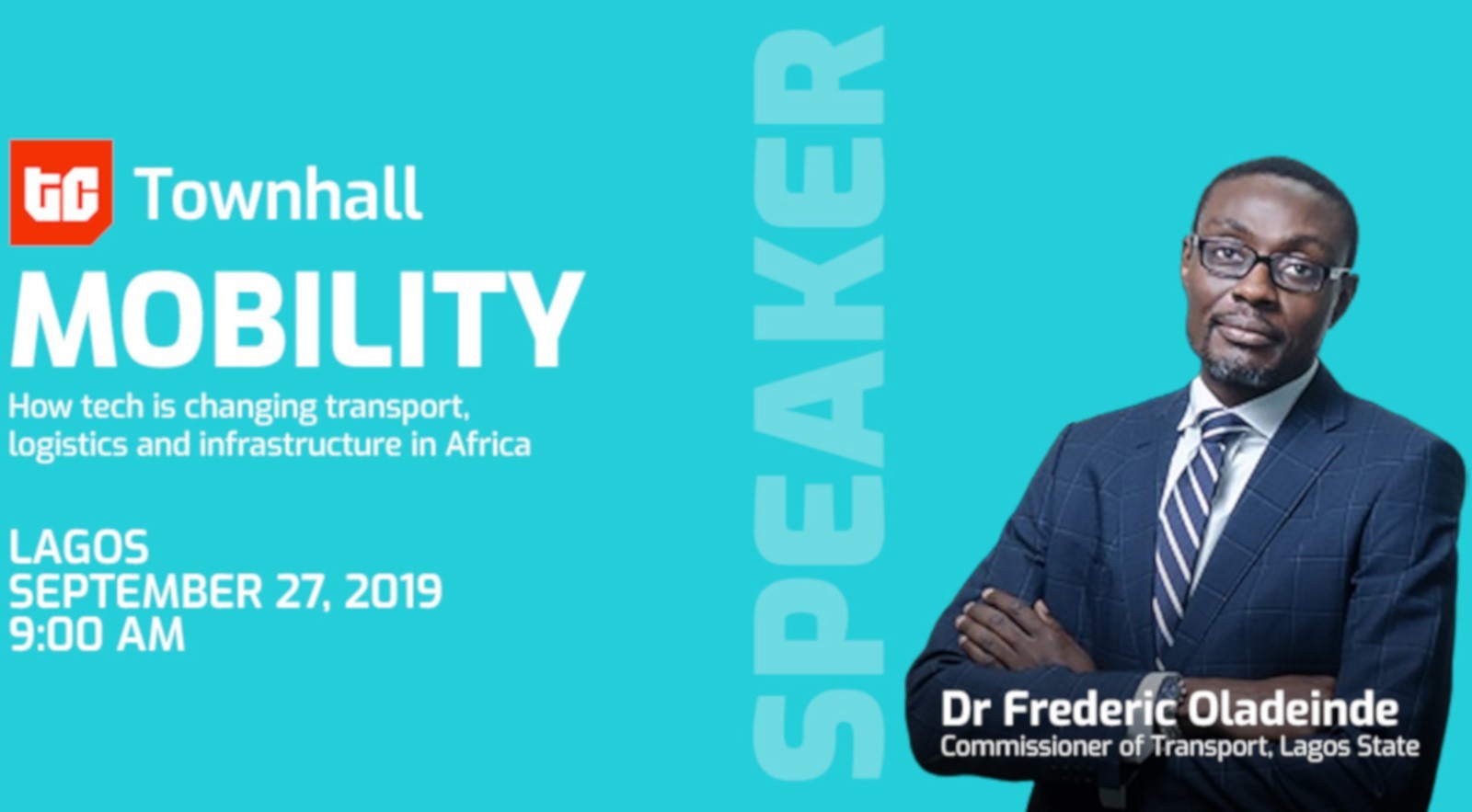 tc Townhall

MOBILITY

How tech is changing transport, logistics and infrastructure in Africa

LAGOS
SEPTEMBER 27, 2019
9:00 AM

SPEAKER

Dr Frederic Oladeinde
Commissioner of Transport, Lagos State